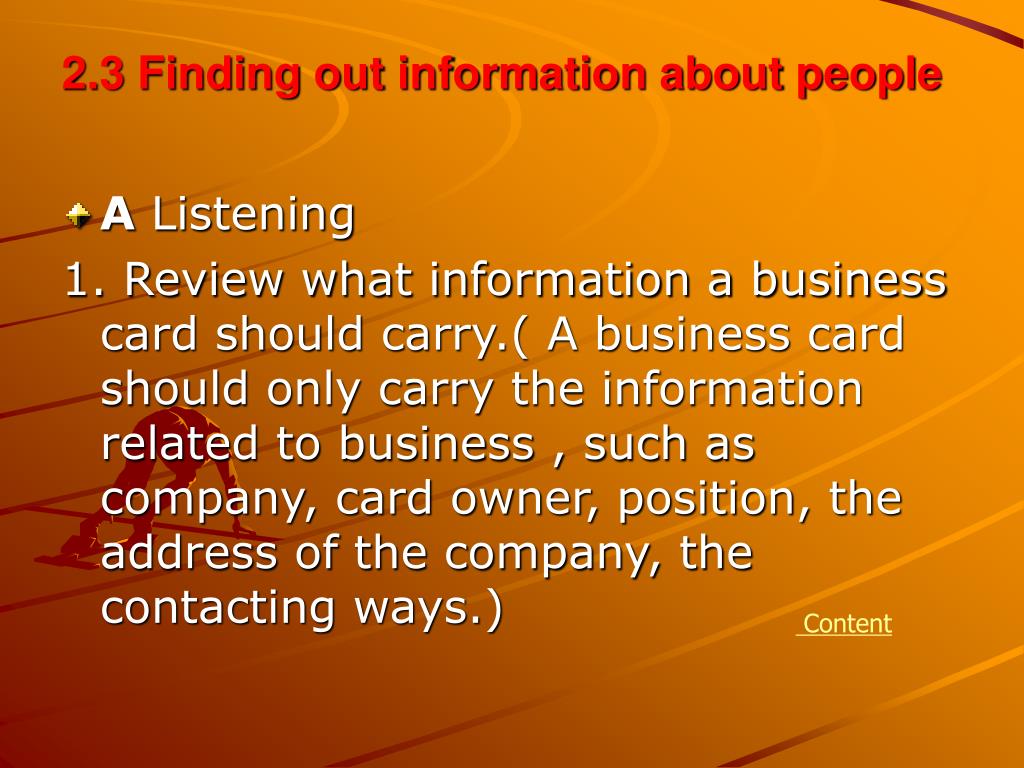 2.3 Finding out information about people

A Listening

1. Review what information a business card should carry.( A business card should only carry the information related to business , such as company, card owner, position, the address of the company, the contacting ways.)

Content